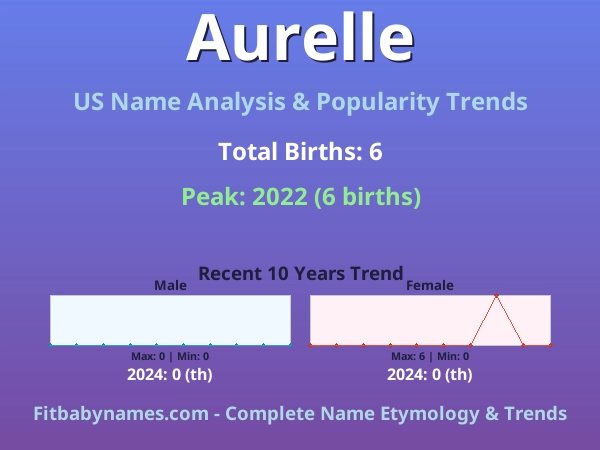 Aurelle

US Name Analysis & Popularity Trends

Total Births: 6

Peak: 2022 (6 births)

Recent 10 Years Trend

Male

Max: 0 | Min: 0

2024: 0 (th)

Female

Max: 6 | Min: 0

2024: 0 (th)

Fitbabynames.com - Complete Name Etymology & Trends